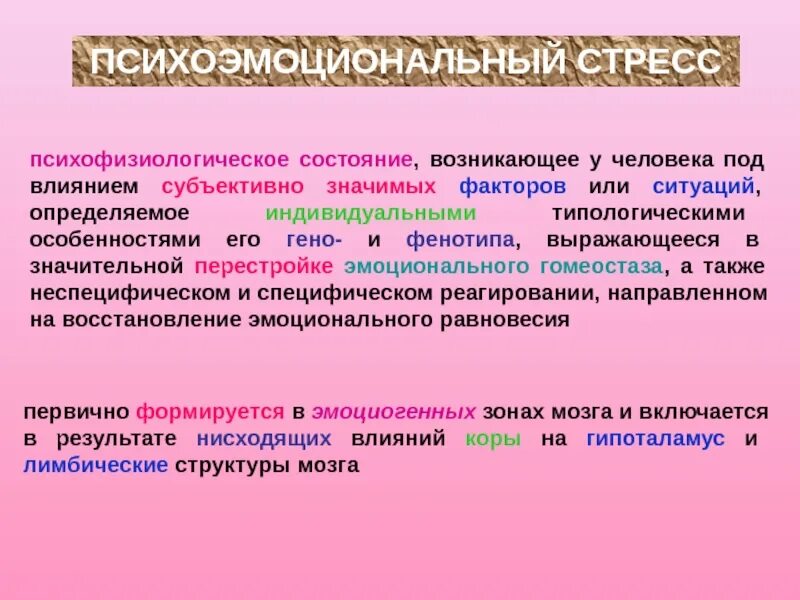 ПСИХОЭМОЦИОНАЛЬНЫЙ СТРЕСС

психофизиологическое состояние, возникающее у человека под влиянием субъективно значимых факторов или ситуаций, определяемое индивидуальными типологическими особенностями его гено- и фенотипа, выражающееся в значительной перестройке эмоционального гомеостаза, а также неспецифическом и специфическом реагировании, направленном на восстановление эмоционального равновесия

первично формируется в эмоциогенных зонах мозга и включается в результате нисходящих влияний коры на гипоталамус и лимбические структуры мозга